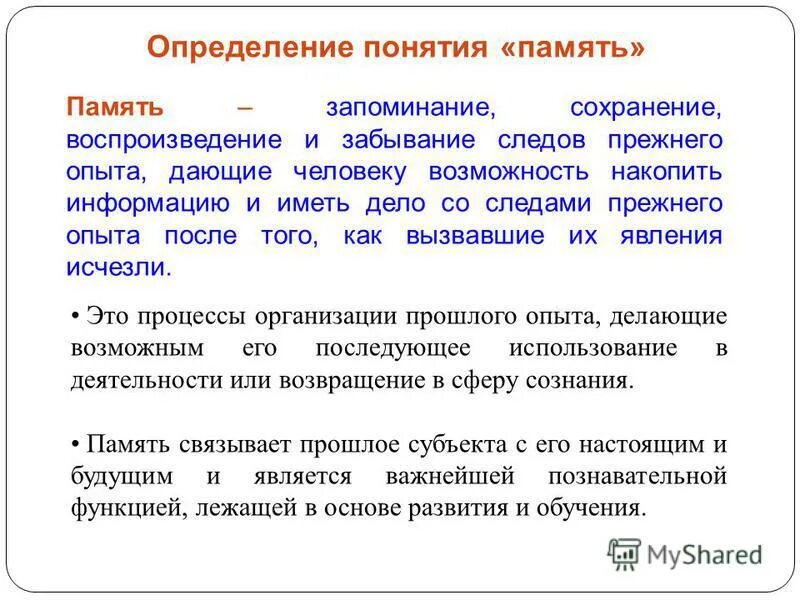 Определение понятия «память»

Память – запоминание, сохранение, воспроизведение и забывание следов прежнего опыта, дающие человеку возможность накопить информацию и иметь дело со следами прежнего опыта после того, как вызвавшие их явления исчезли.

• Это процессы организации прошлого опыта, делающие возможным его последующее использование в деятельности или возвращение в сферу сознания.

• Память связывает прошлое субъекта с его настоящим и будущим и является важнейшей познавательной функцией, лежащей в основе развития и обучения.

MyShared